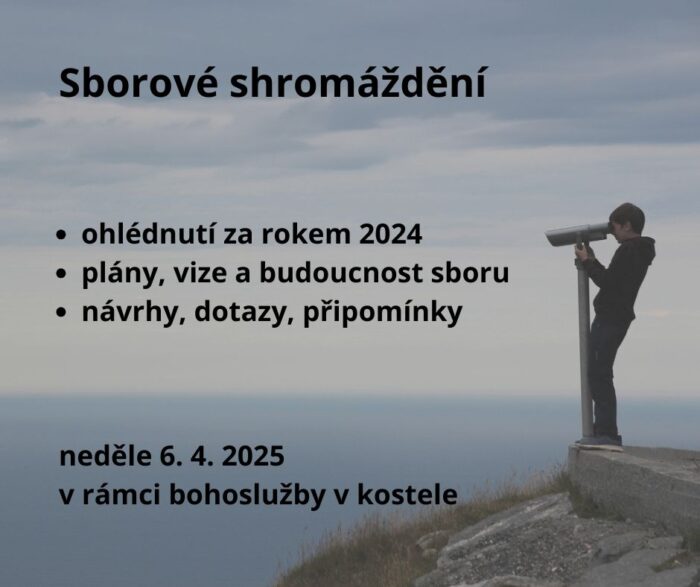 Sborové shromáždění

• ohlédnutí za rokem 2024
• plány, vize a budoucnost sboru
• návrhy, dotazy, připomínky

neděle 6. 4. 2025
v rámci bohoslužby v kostele